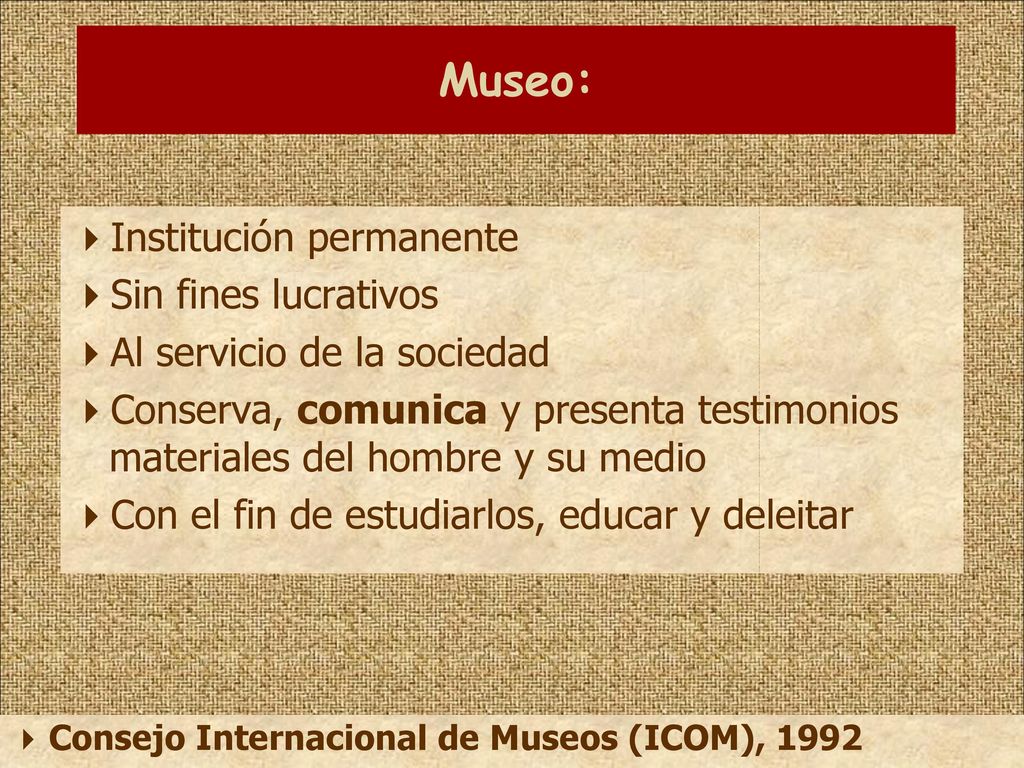 Museo:

Institución permanente

Sin fines lucrativos

Al servicio de la sociedad

Conserva, comunica y presenta testimonios materiales del hombre y su medio

Con el fin de estudiarlos, educar y deleitar

Consejo Internacional de Museos (ICOM), 1992